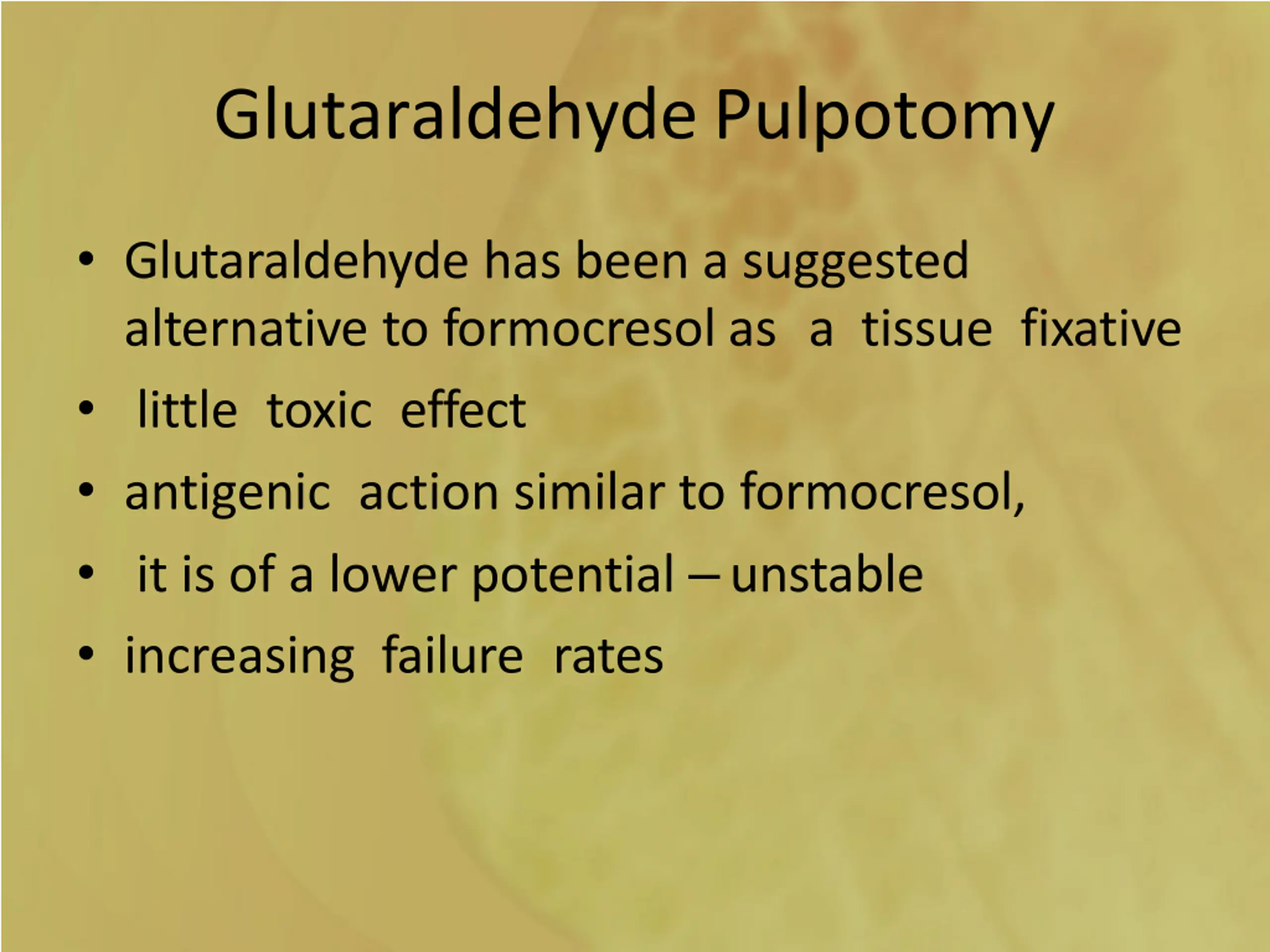 Glutaraldehyde Pulpotomy

• Glutaraldehyde has been a suggested alternative to formocresol as a tissue fixative
• little toxic effect
• antigenic action similar to formocresol,
• it is of a lower potential – unstable
• increasing failure rates